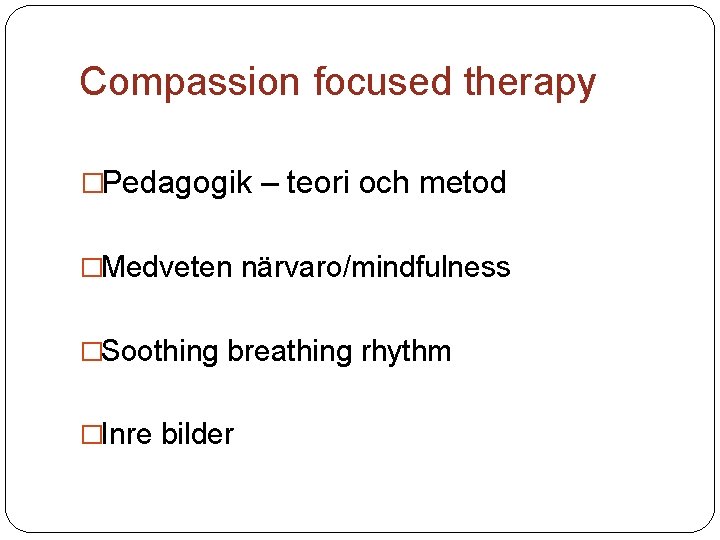 Compassion focused therapy

□Pedagogik – teori och metod

□Medveten närvaro/mindfulness

□Soothing breathing rhythm

□Inre bilder